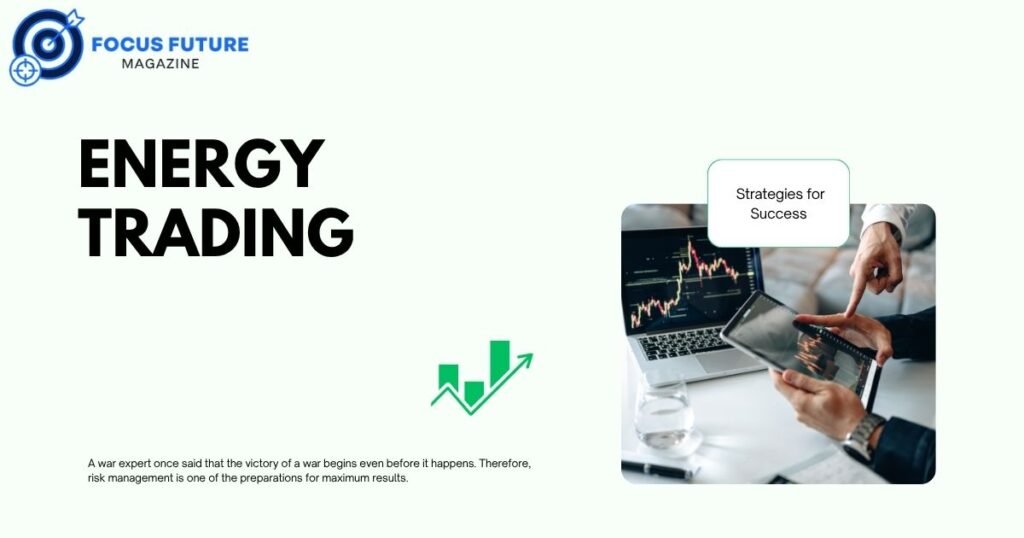 FOCUS FUTURE
MAGAZINE

ENERGY TRADING

Strategies for Success

A war expert once said that the victory of a war begins even before it happens. Therefore, risk management is one of the preparations for maximum results.